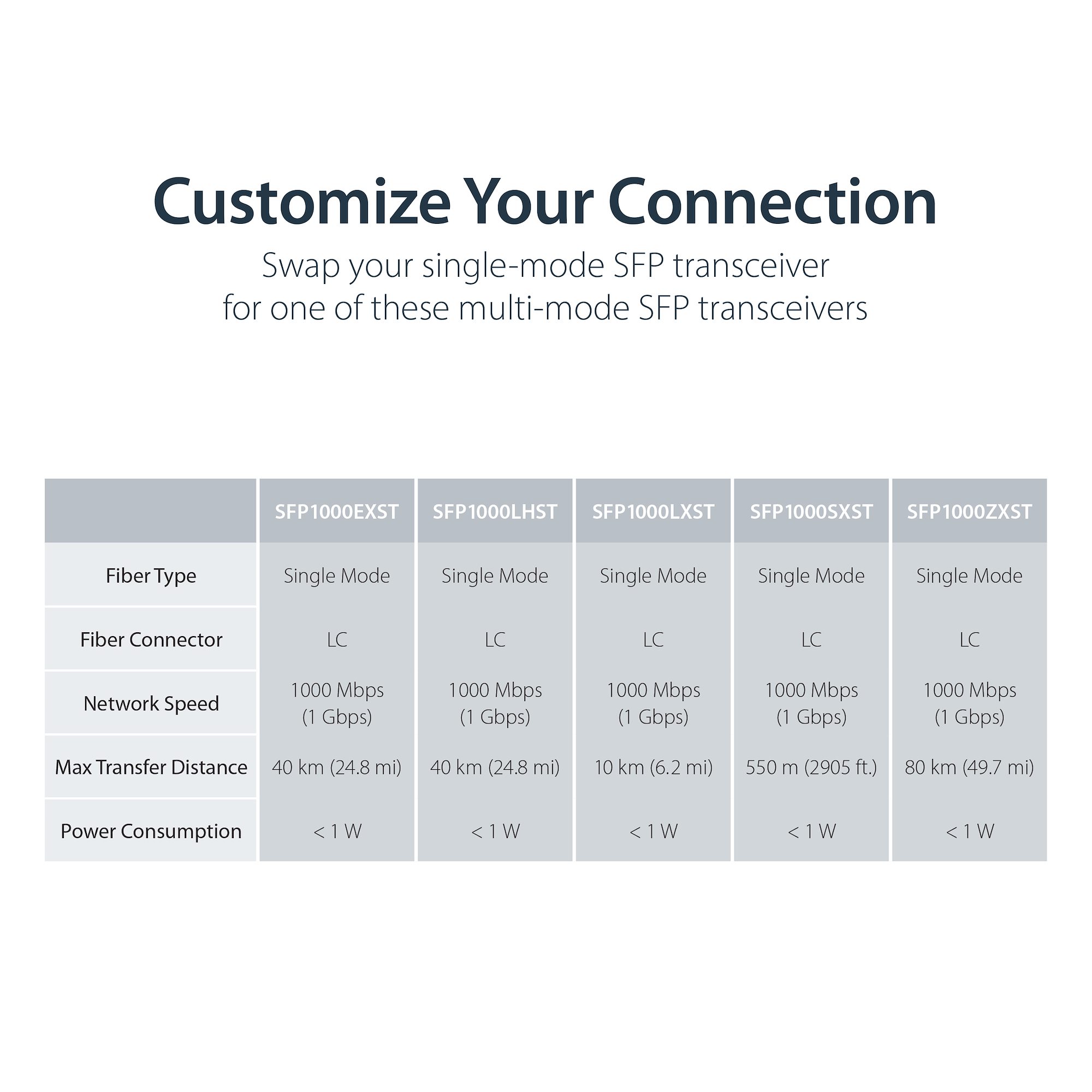 Customize Your Connection

Swap your single-mode SFP transceiver for one of these multi-mode SFP transceivers

| | SFP1000EXST | SFP1000LHST | SFP1000LXST | SFP1000SXST | SFP1000ZXST |
|---|---|---|---|---|---|
| Fiber Type | Single Mode | Single Mode | Single Mode | Single Mode | Single Mode |
| Fiber Connector | LC | LC | LC | LC | LC |
| Network Speed | 1000 Mbps (1 Gbps) | 1000 Mbps (1 Gbps) | 1000 Mbps (1 Gbps) | 1000 Mbps (1 Gbps) | 1000 Mbps (1 Gbps) |
| Max Transfer Distance | 40 km (24.8 mi) | 40 km (24.8 mi) | 10 km (6.2 mi) | 550 m (2905 ft.) | 80 km (49.7 mi) |
| Power Consumption | < 1 W | < 1 W | < 1 W | < 1 W | < 1 W |